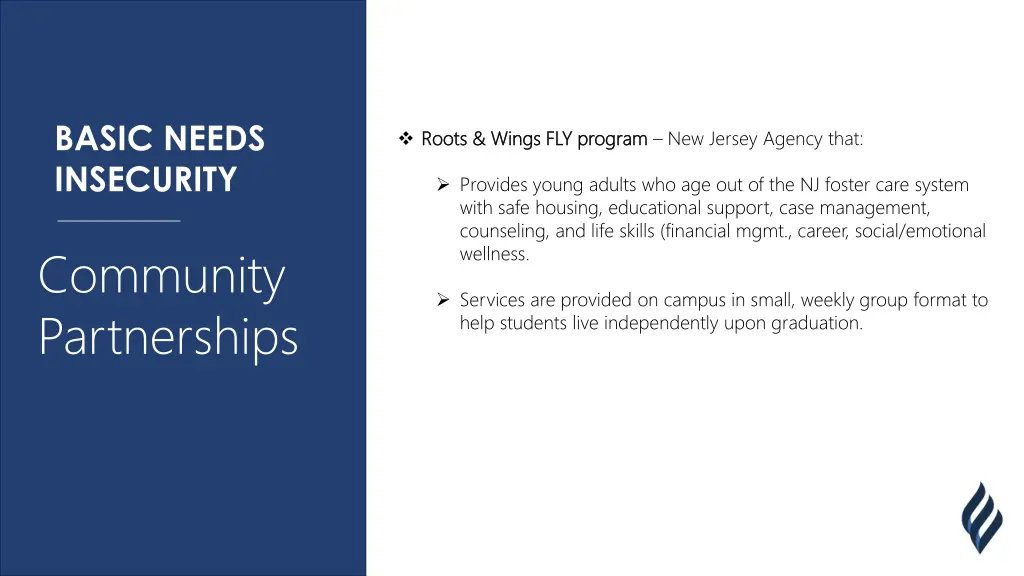 BASIC NEEDS INSECURITY

Community Partnerships

❖ Roots & Wings FLY program – New Jersey Agency that:

➢ Provides young adults who age out of the NJ foster care system with safe housing, educational support, case management, counseling, and life skills (financial mgmt., career, social/emotional wellness.

➢ Services are provided on campus in small, weekly group format to help students live independently upon graduation.